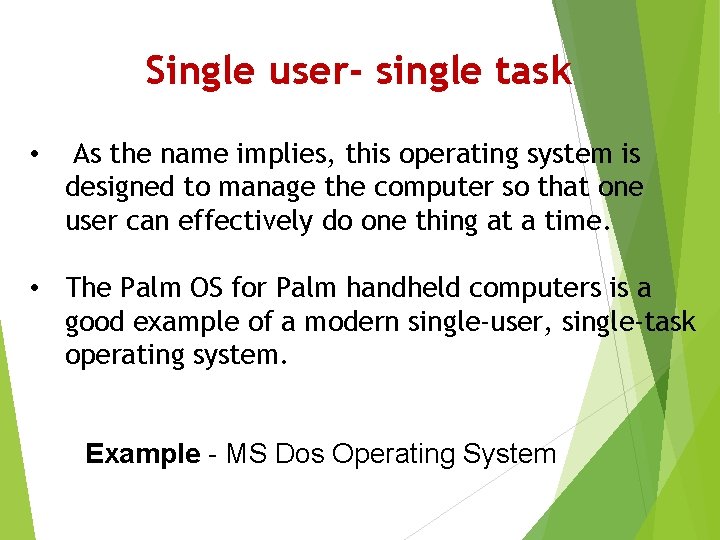 Single user- single task

• As the name implies, this operating system is designed to manage the computer so that one user can effectively do one thing at a time.

• The Palm OS for Palm handheld computers is a good example of a modern single-user, single-task operating system.

Example - MS Dos Operating System